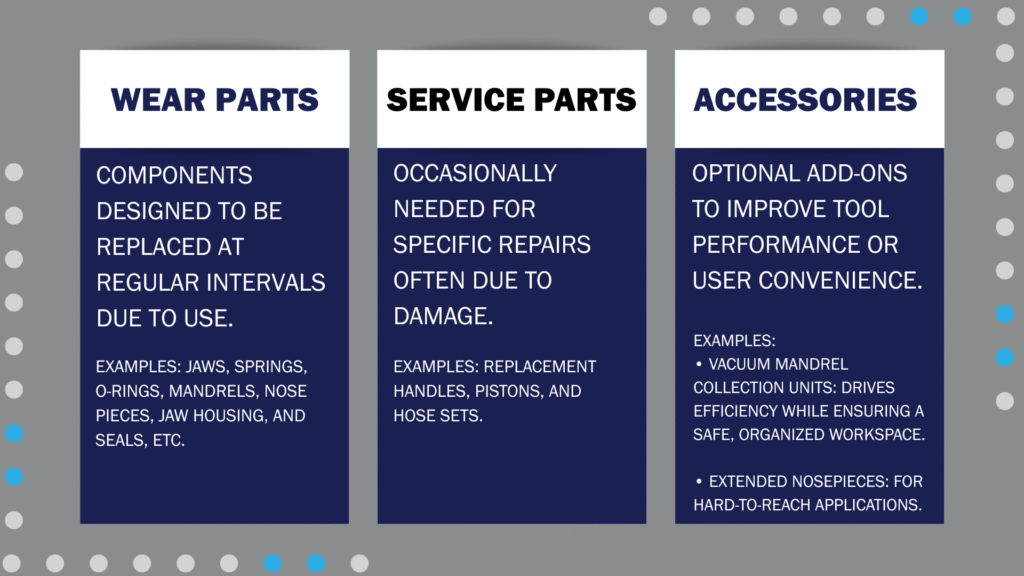 WEAR PARTS

COMPONENTS DESIGNED TO BE REPLACED AT REGULAR INTERVALS DUE TO USE.

EXAMPLES: JAWS, SPRINGS, O-RINGS, MANDRELS, NOSE PIECES, JAW HOUSING, AND SEALS, ETC.

SERVICE PARTS

OCCASIONALLY NEEDED FOR SPECIFIC REPAIRS OFTEN DUE TO DAMAGE.

EXAMPLES: REPLACEMENT HANDLES, PISTONS, AND HOSE SETS.

ACCESSORIES

OPTIONAL ADD-ONS TO IMPROVE TOOL PERFORMANCE OR USER CONVENIENCE.

EXAMPLES:
• VACUUM MANDREL COLLECTION UNITS: DRIVES EFFICIENCY WHILE ENSURING A SAFE, ORGANIZED WORKSPACE.

• EXTENDED NOSEPIECES: FOR HARD-TO-REACH APPLICATIONS.